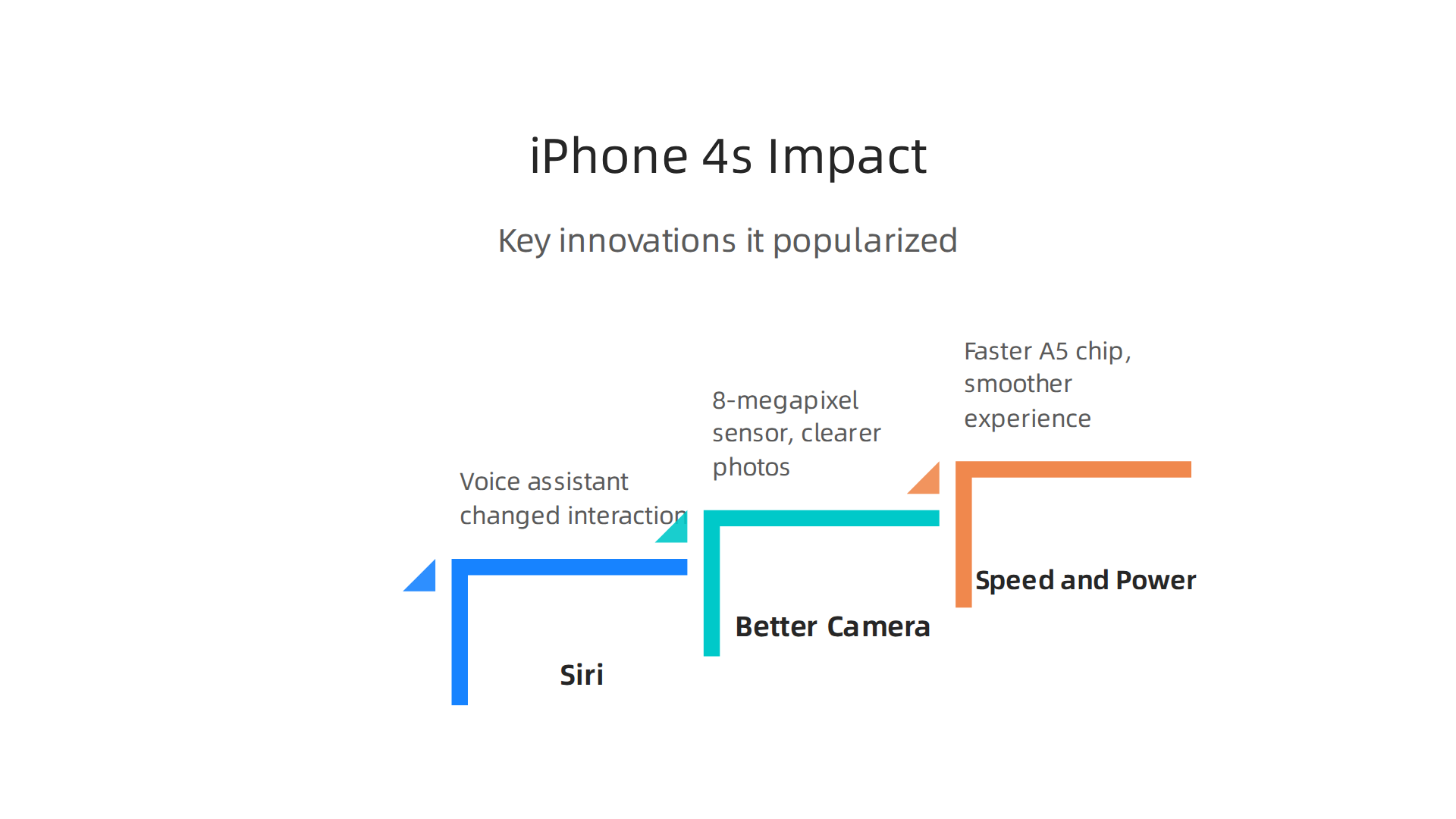 iPhone 4s Impact

Key innovations it popularized

Voice assistant changed interaction

Siri

8-megapixel sensor, clearer photos

Better Camera

Faster A5 chip, smoother experience

Speed and Power